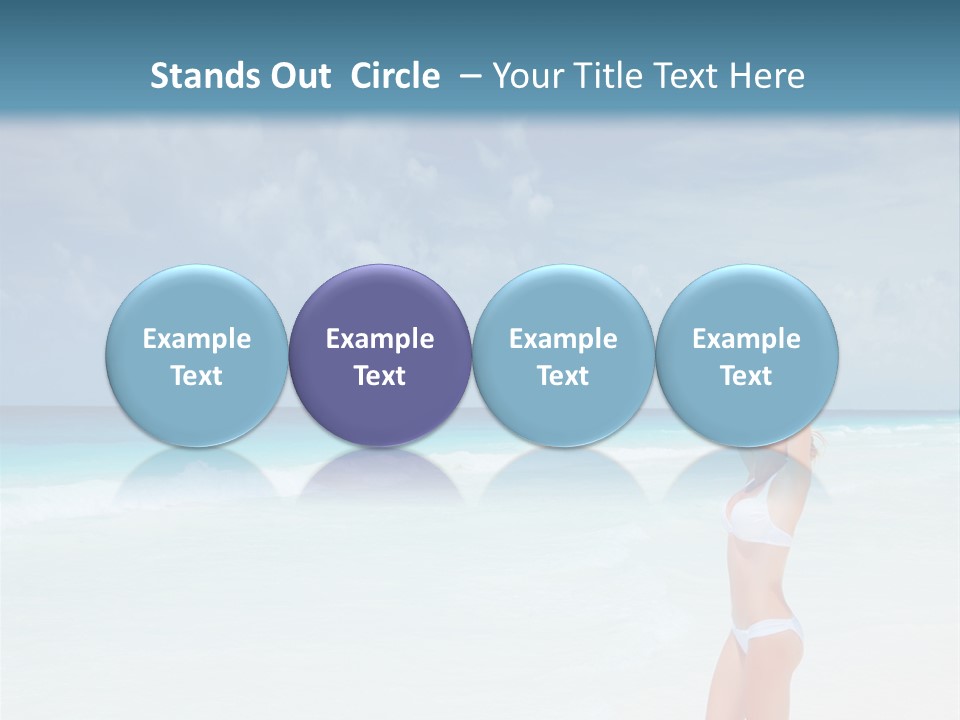 Stands Out Circle – Your Title Text Here

Example Text

Example Text

Example Text

Example Text